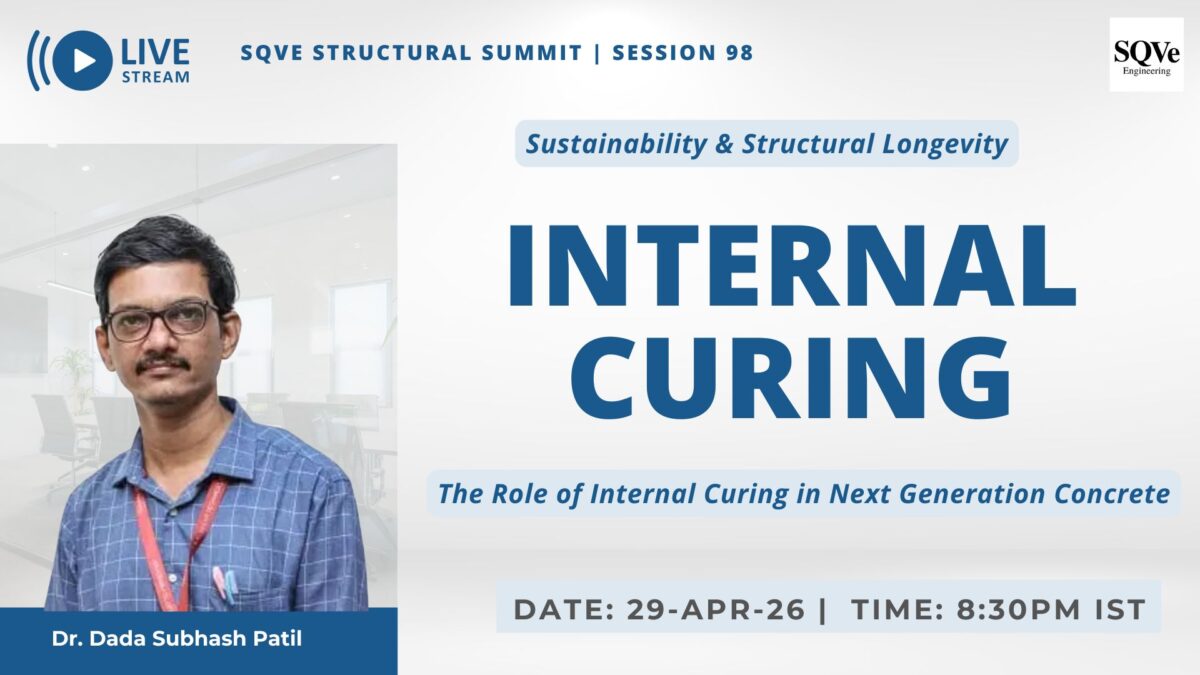 LIVE STREAM

SQVE STRUCTURAL SUMMIT | SESSION 98

SQVe Engineering

Sustainability & Structural Longevity

INTERNAL CURING

The Role of Internal Curing in Next Generation Concrete

DATE: 29-APR-26 | TIME: 8:30PM IST

Dr. Dada Subhash Patil